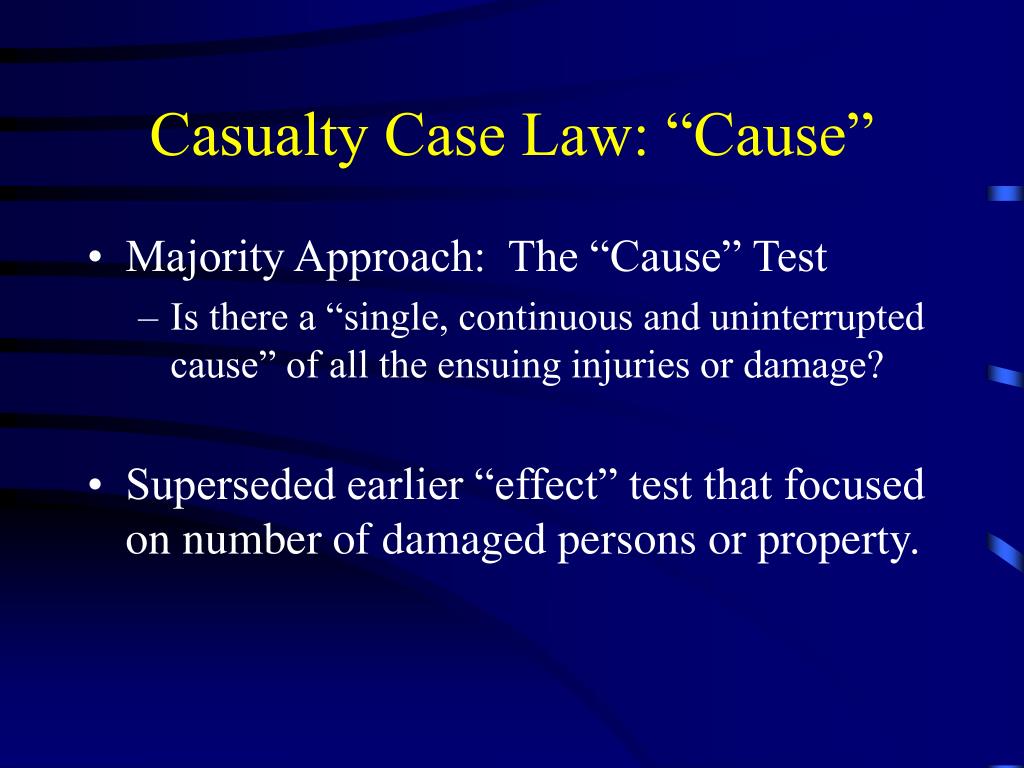 Casualty Case Law: “Cause”

• Majority Approach: The “Cause” Test

– Is there a “single, continuous and uninterrupted cause” of all the ensuing injuries or damage?

• Superseded earlier “effect” test that focused on number of damaged persons or property.